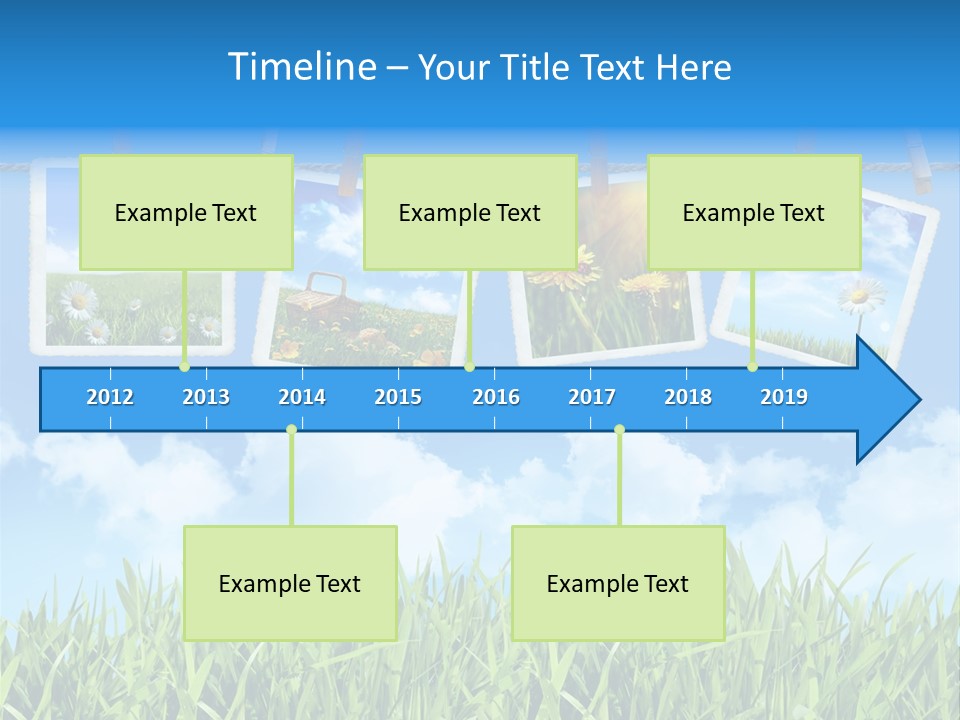 Timeline – Your Title Text Here

Example Text

Example Text

Example Text

2012 2013 2014 2015 2016 2017 2018 2019

Example Text

Example Text